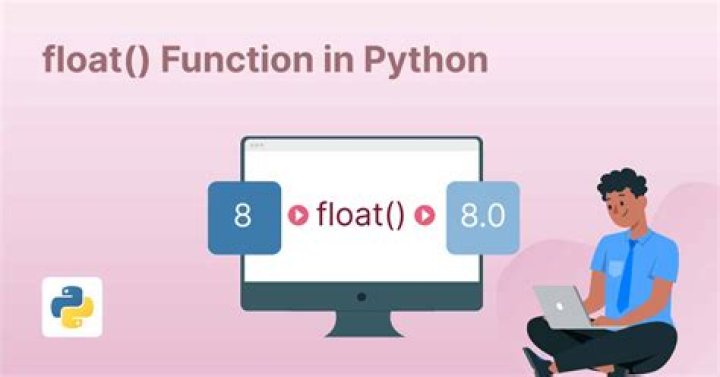 float() Function in Python

8
float()
8.0